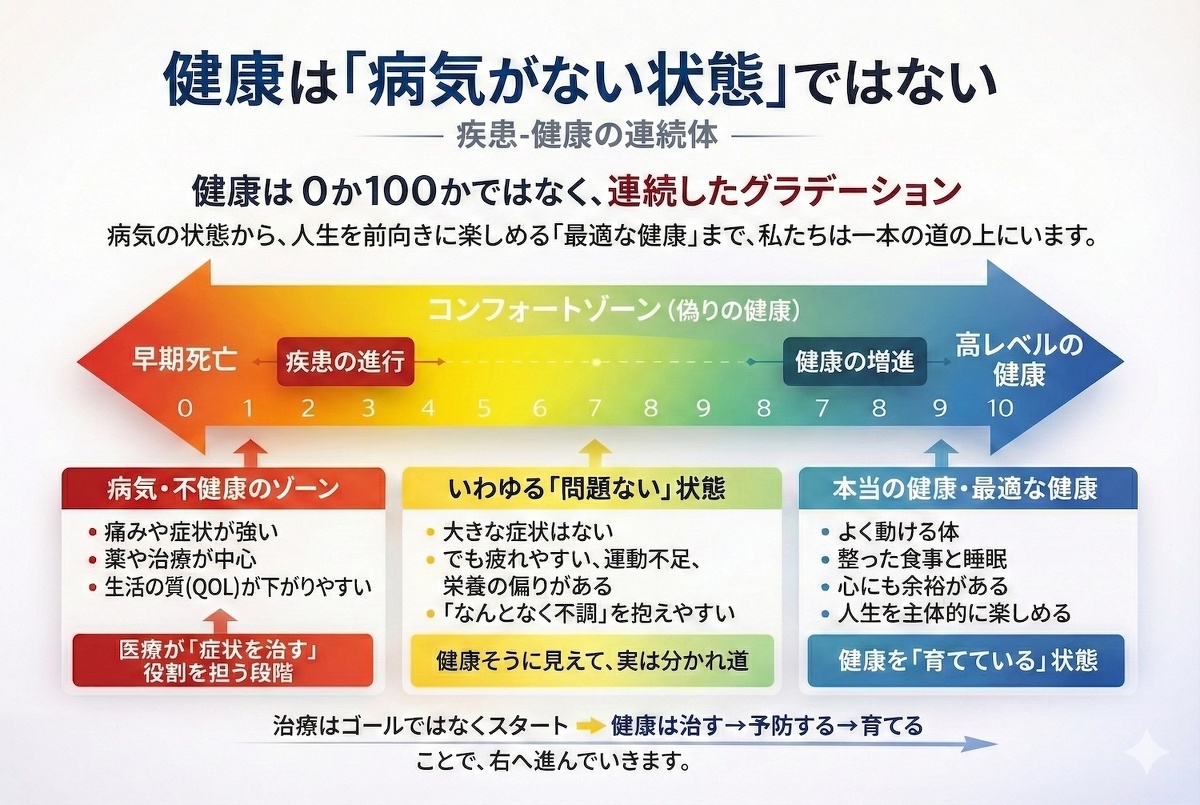 健康は「病気がない状態」ではない

疾患-健康の連続体

健康は 0か100かではなく、連続したグラデーション

病気の状態から、人生を前向きに楽しめる「最適な健康」まで、私たちは一本の道の上にいます。

コンフォートゾーン（偽りの健康）

早期死亡

疾患の進行

健康の増進

高レベルの健康

0 1 2 3 4 5 6 7 8 9 8 7 8 9 10

病気・不健康のゾーン

• 痛みや症状が強い
• 薬や治療が中心
• 生活の質(QOL)が下がりやすい

医療が「症状を治す」役割を担う段階

いわゆる「問題ない」状態

• 大きな症状はない
• でも疲れやすい、運動不足、栄養の偏りがある
• 「なんとなく不調」を抱えやすい

健康そうに見えて、実は分かれ道

本当の健康・最適な健康

• よく動ける体
• 整った食事と睡眠
• 心にも余裕がある
• 人生を主体的に楽しめる

健康を「育てている」状態

治療はゴールではなくスタート ➡ 健康は治す→予防する→育てる

ことで、右へ進んでいきます。